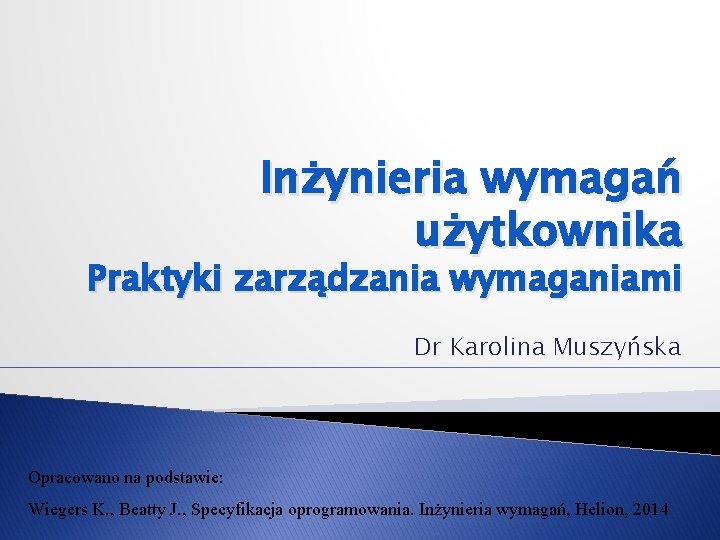 Inżynieria wymagań użytkownika
Praktyki zarządzania wymaganiami

Dr Karolina Muszyńska

Opracowano na podstawie:

Wiegers K., Beatty J., Specyfikacja oprogramowania. Inżynieria wymagań, Helion, 2014